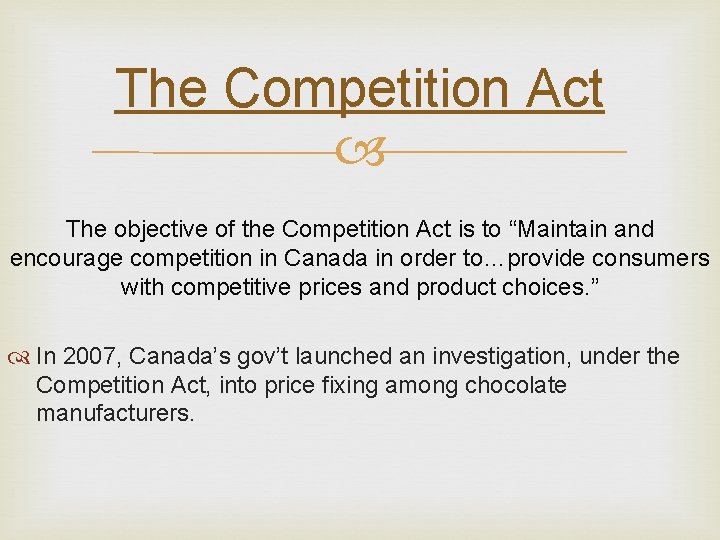 The Competition Act

The objective of the Competition Act is to “Maintain and encourage competition in Canada in order to…provide consumers with competitive prices and product choices.”

In 2007, Canada’s gov’t launched an investigation, under the Competition Act, into price fixing among chocolate manufacturers.